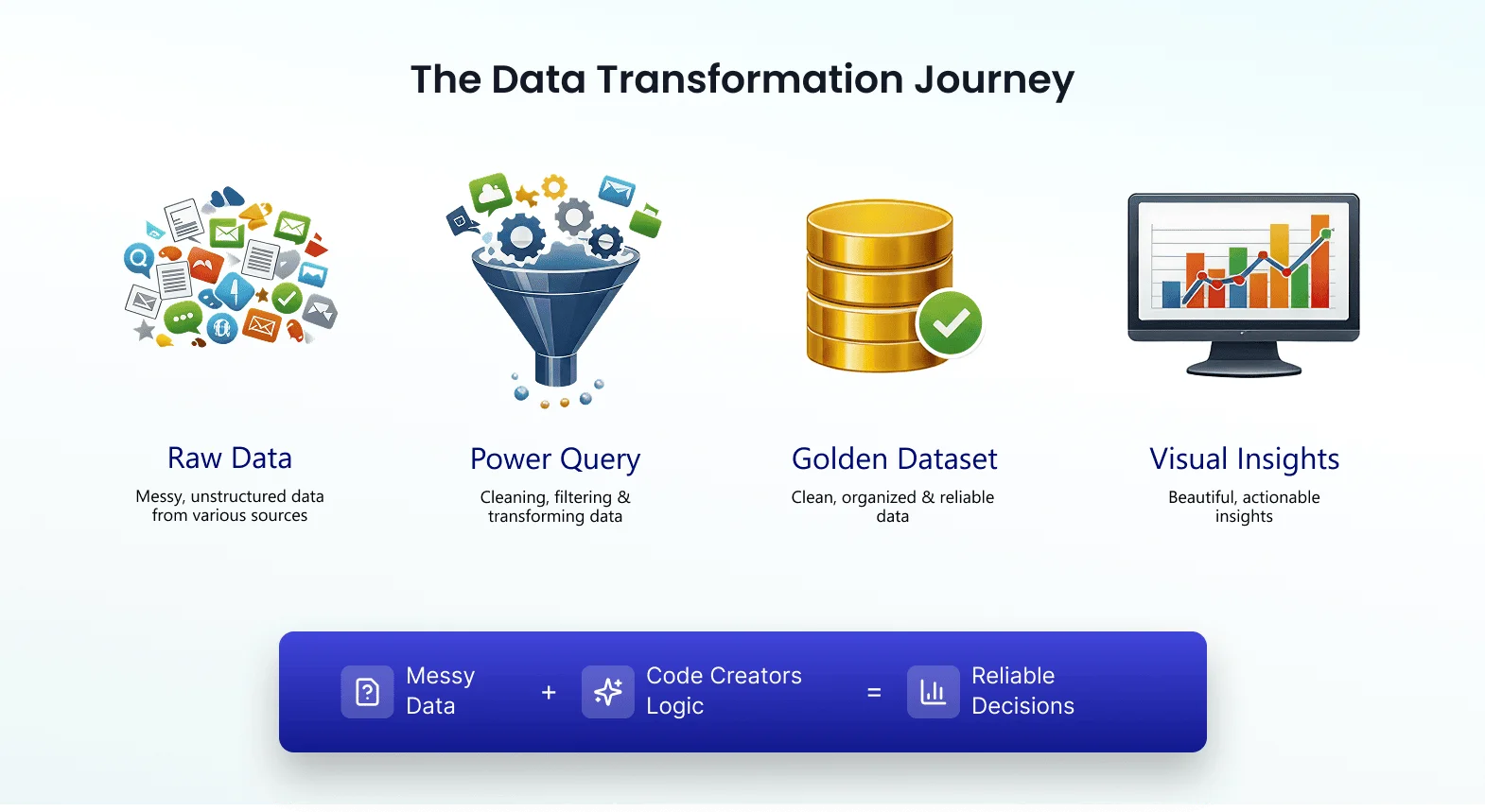 The Data Transformation Journey

Raw Data
Messy, unstructured data from various sources

Power Query
Cleaning, filtering & transforming data

Golden Dataset
Clean, organized & reliable data

Visual Insights
Beautiful, actionable insights

Messy Data + Code Creators Logic = Reliable Decisions